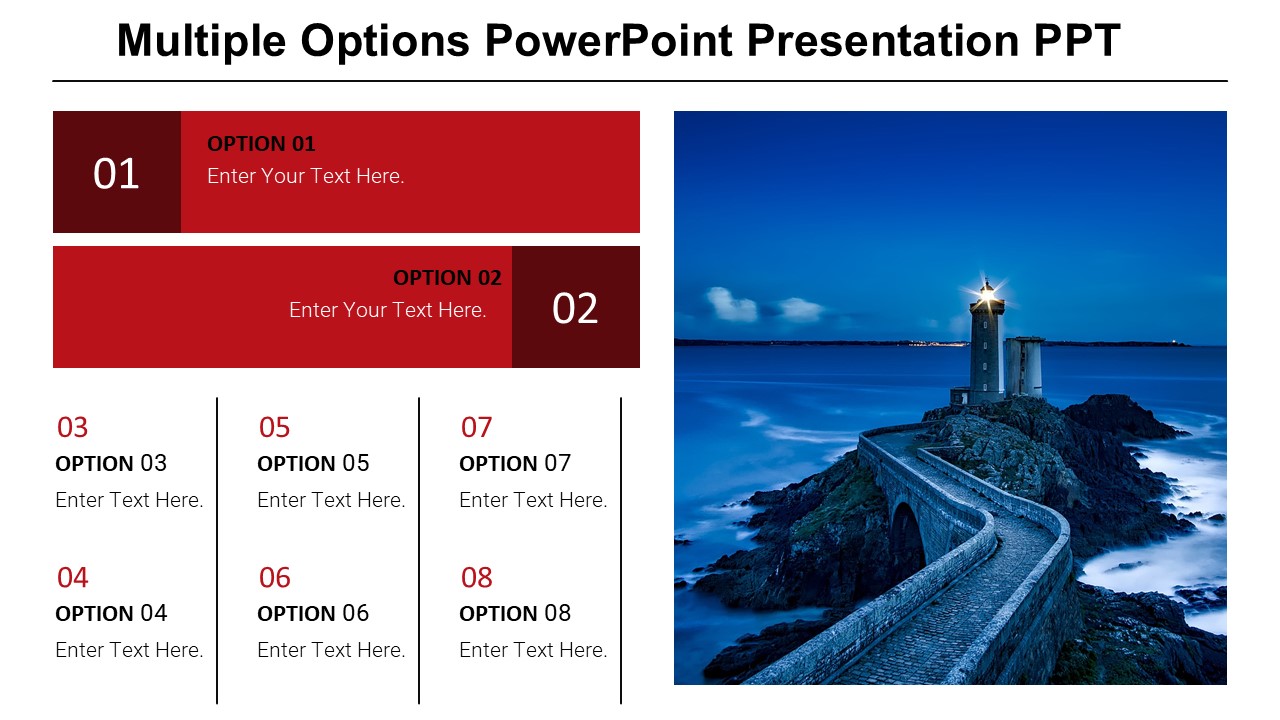 Multiple Options PowerPoint Presentation PPT

01
OPTION 01
Enter Your Text Here.

OPTION 02
Enter Your Text Here.
02

03
OPTION 03
Enter Text Here.

04
OPTION 04
Enter Text Here.

05
OPTION 05
Enter Text Here.

06
OPTION 06
Enter Text Here.

07
OPTION 07
Enter Text Here.

08
OPTION 08
Enter Text Here.